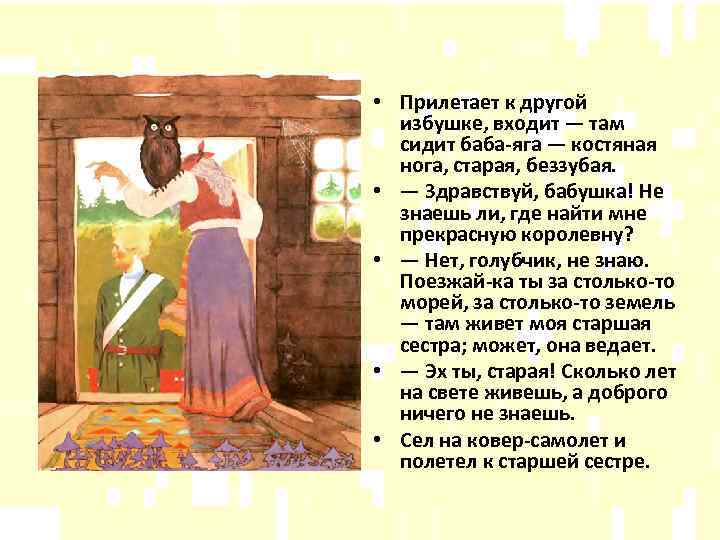 • Прилетает к другой избушке, входит — там сидит баба-яга — костяная нога, старая, беззубая.

• — Здравствуй, бабушка! Не знаешь ли, где найти мне прекрасную королевну?

• — Нет, голубчик, не знаю. Поезжай-ка ты за столько-то морей, за столько-то земель — там живет моя старшая сестра; может, она ведает.

• — Эх ты, старая! Сколько лет на свете живешь, а доброго ничего не знаешь.

• Сел на ковер-самолет и полетел к старшей сестре.